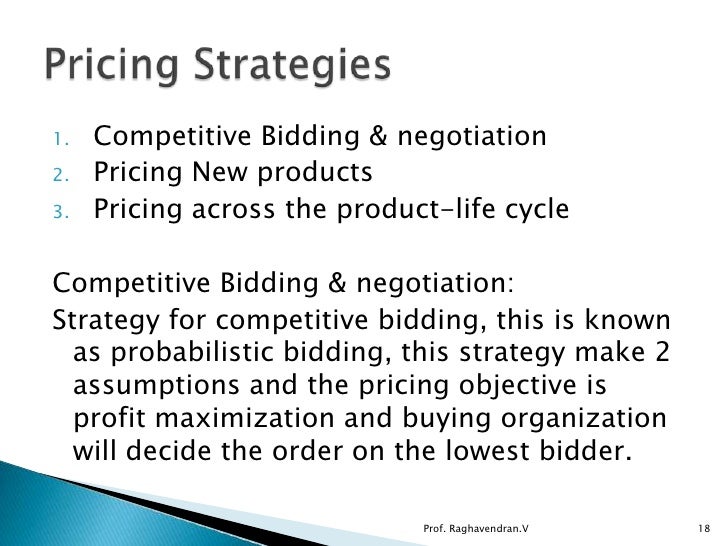 Pricing Strategies

1. Competitive Bidding & negotiation
2. Pricing New products
3. Pricing across the product-life cycle

Competitive Bidding & negotiation:
Strategy for competitive bidding, this is known as probabilistic bidding, this strategy make 2 assumptions and the pricing objective is profit maximization and buying organization will decide the order on the lowest bidder.

Prof. Raghavendran.V

18